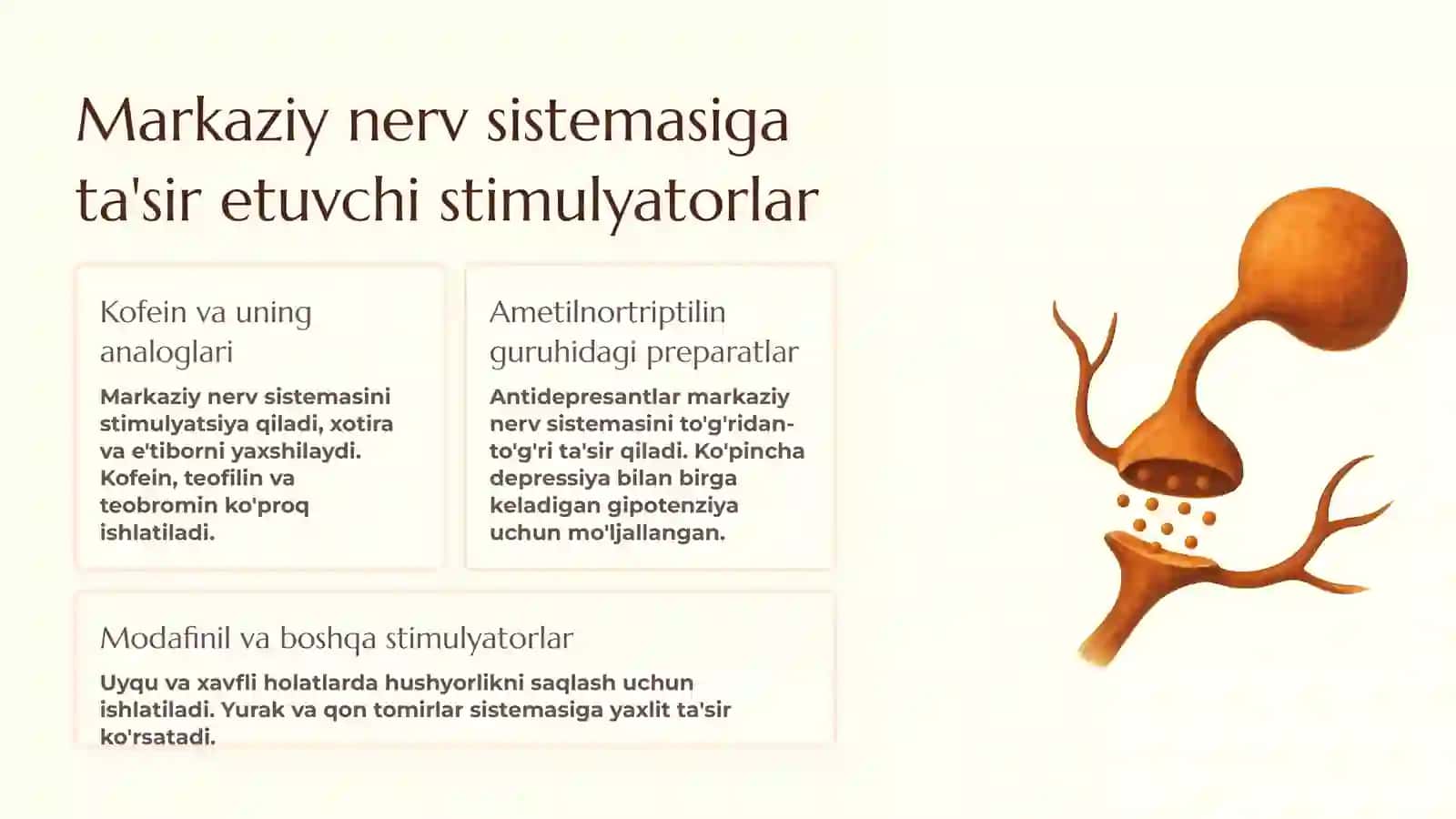 Markaziy nerv sistemasiga ta'sir etuvchi stimulyatorlar

Kofein va uning analoglari

Markaziy nerv sistemasini stimulyatsiya qiladi, xotira va e'tiborni yaxshilaydi. Kofein, teofilin va teobromin ko'proq ishlatiladi.

Ametilnortriptilin guruhidagi preparatlar

Antidepresantlar markaziy nerv sistemasini to'g'ridan-to'g'ri ta'sir qiladi. Ko'pincha depressiya bilan birga keladigan gipotenziya uchun mo'ljallangan.

Modafinil va boshqa stimulyatorlar

Uyqu va xavfli holatlarda hushyorlikni saqlash uchun ishlatiladi. Yurak va qon tomirlar sistemasiga yaxlit ta'sir ko'rsatadi.